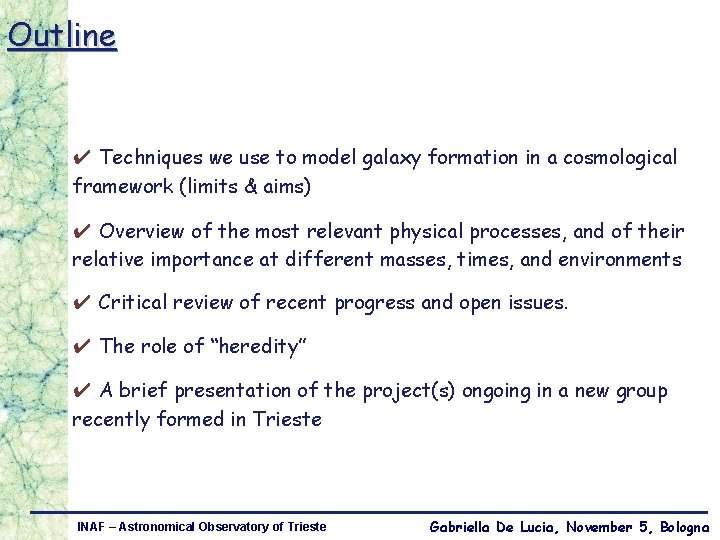 Outline

✔ Techniques we use to model galaxy formation in a cosmological framework (limits & aims)

✔ Overview of the most relevant physical processes, and of their relative importance at different masses, times, and environments

✔ Critical review of recent progress and open issues.

✔ The role of "heredity"

✔ A brief presentation of the project(s) ongoing in a new group recently formed in Trieste

INAF – Astronomical Observatory of Trieste

Gabriella De Lucia, November 5, Bologna